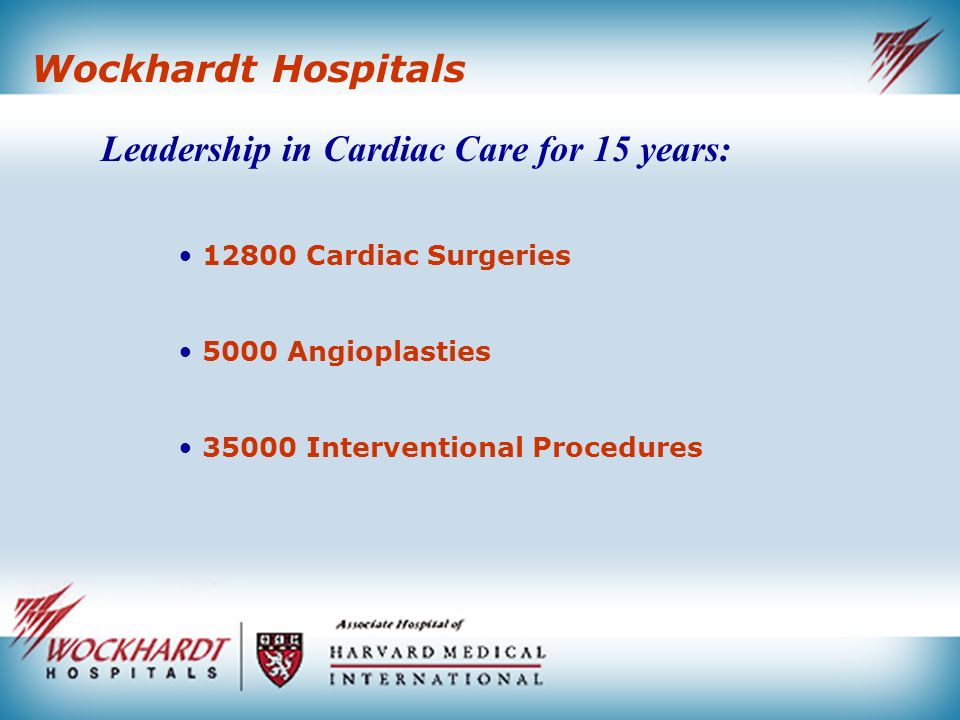 Wockhardt Hospitals

Leadership in Cardiac Care for 15 years:

• 12800 Cardiac Surgeries

• 5000 Angioplasties

• 35000 Interventional Procedures

WOCKHARDT HOSPITALS

Associate Hospital of
HARVARD MEDICAL INTERNATIONAL